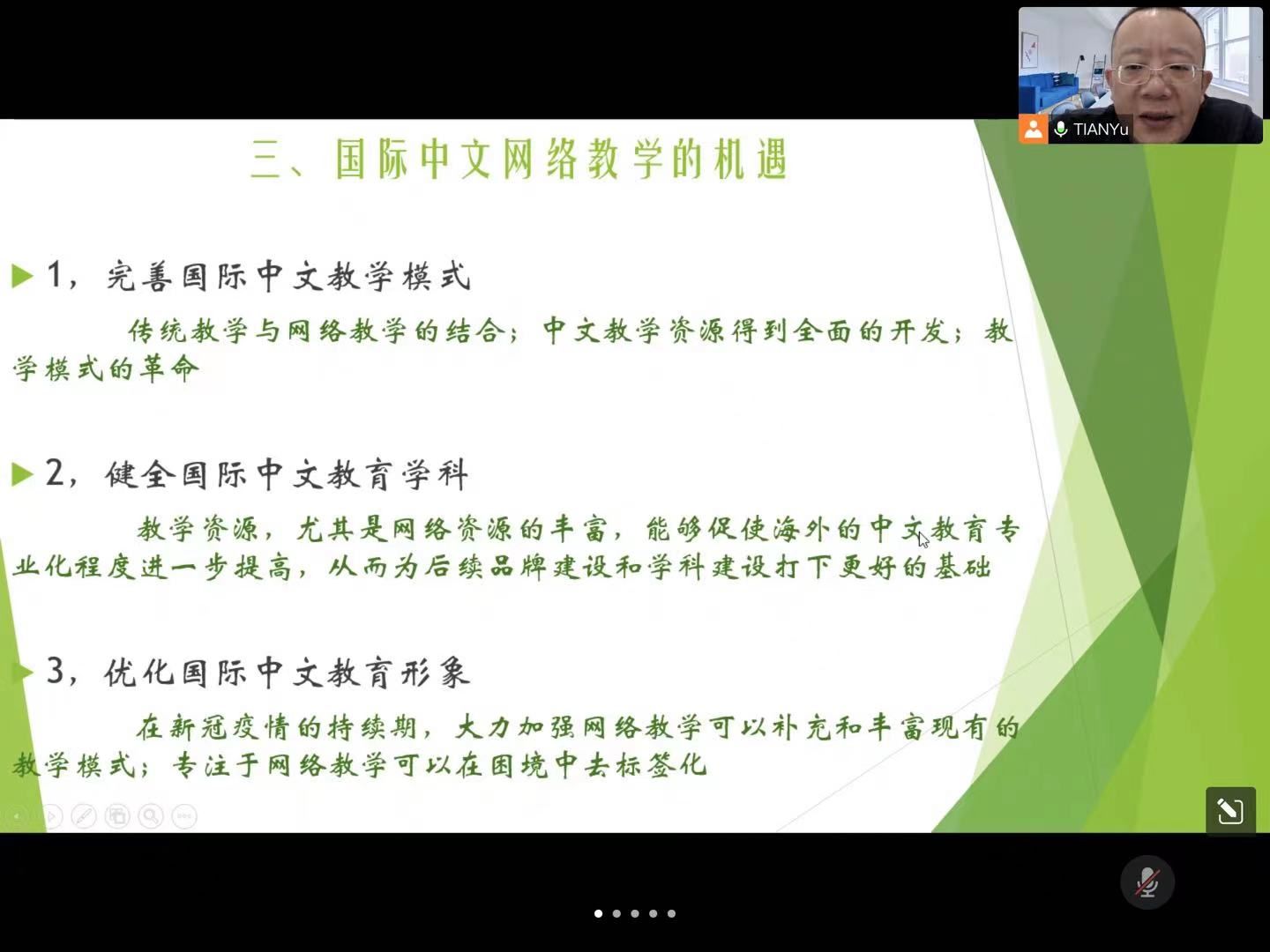 TIANYu

三、国际中文网络教学的机遇

1，完善国际中文教学模式

传统教学与网络教学的结合；中文教学资源得到全面的开发；教学模式的革命

2，健全国际中文教育学科

教学资源，尤其是网络资源的丰富，能够促使海外的中文教育专业化程度进一步提高，从而为后续品牌建设和学科建设打下更好的基础

3，优化国际中文教育形象

在新冠疫情的持续期，大力加强网络教学可以补充和丰富现有的教学模式；专注于网络教学可以在困境中去标签化